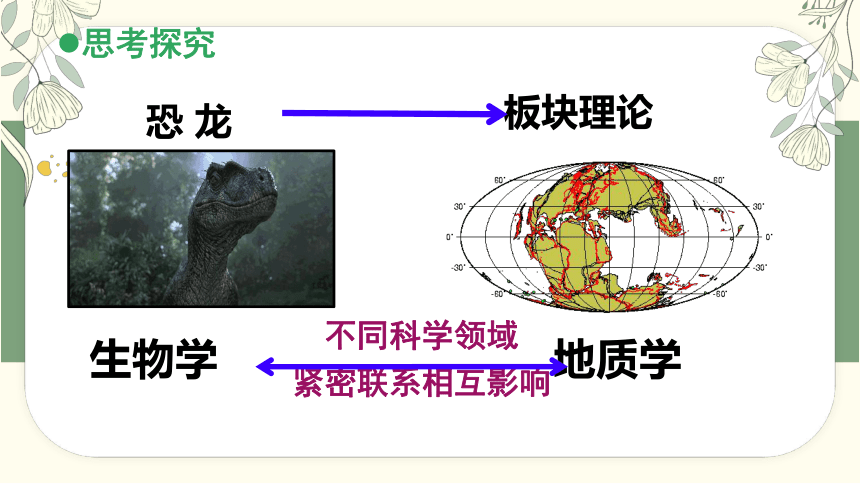 ●思考探究

恐 龙

板块理论

60°
30°
0°
-30°
-60°
60°
30°
0°
-30°
-60°

生物学

不同科学领域
紧密联系相互影响

地质学